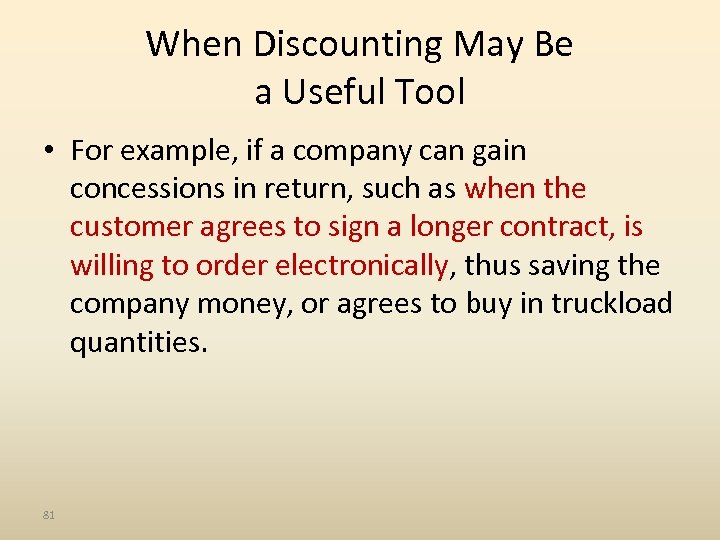 When Discounting May Be a Useful Tool

• For example, if a company can gain concessions in return, such as when the customer agrees to sign a longer contract, is willing to order electronically, thus saving the company money, or agrees to buy in truckload quantities.

81